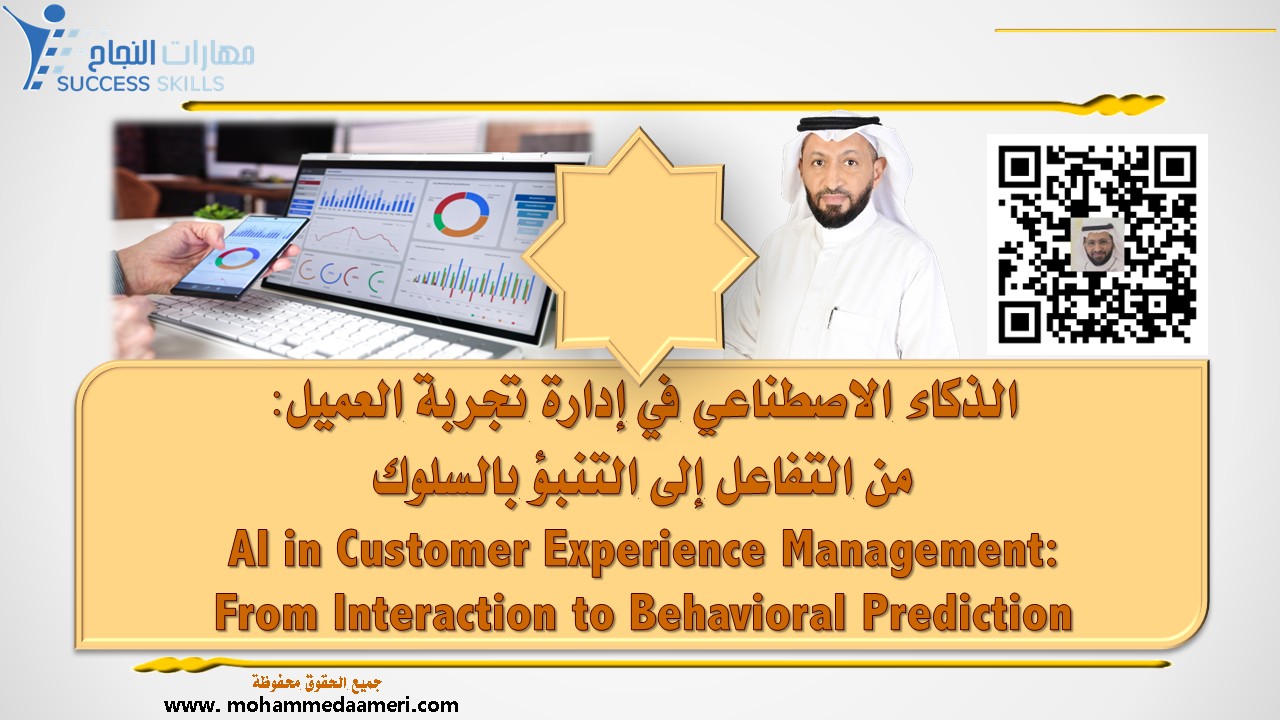 مهارات النجاح
SUCCESS SKILLS

الذكاء الاصطناعي في إدارة تجربة العميل:
من التفاعل إلى التنبؤ بالسلوك
AI in Customer Experience Management:
From Interaction to Behavioral Prediction

جميع الحقوق محفوظة
www. mohammedaameri.com